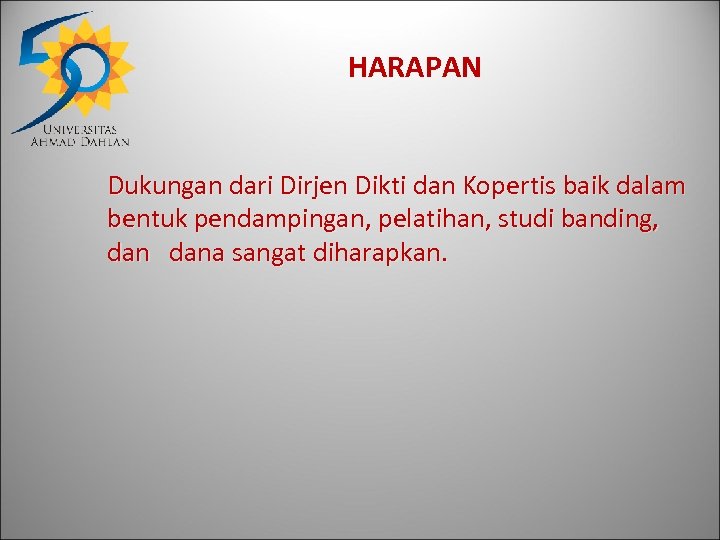 50
UNIVERSITAS AHMAD DAHLAN

HARAPAN

Dukungan dari Dirjen Dikti dan Kopertis baik dalam bentuk pendampingan, pelatihan, studi banding, dan dana sangat diharapkan.